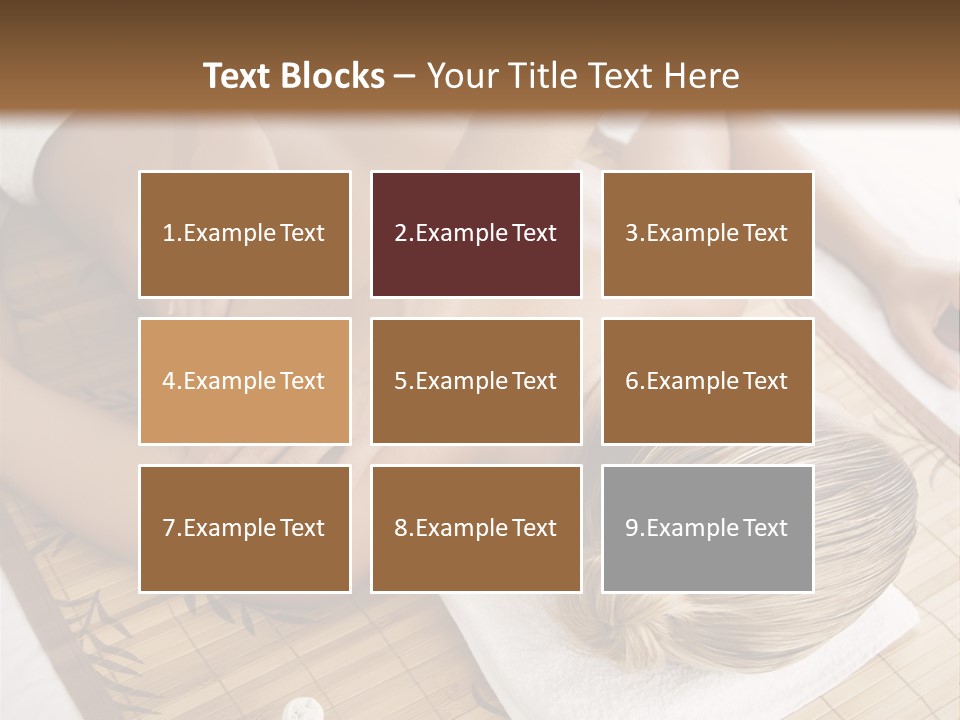 Text Blocks – Your Title Text Here

1.Example Text

2.Example Text

3.Example Text

4.Example Text

5.Example Text

6.Example Text

7.Example Text

8.Example Text

9.Example Text